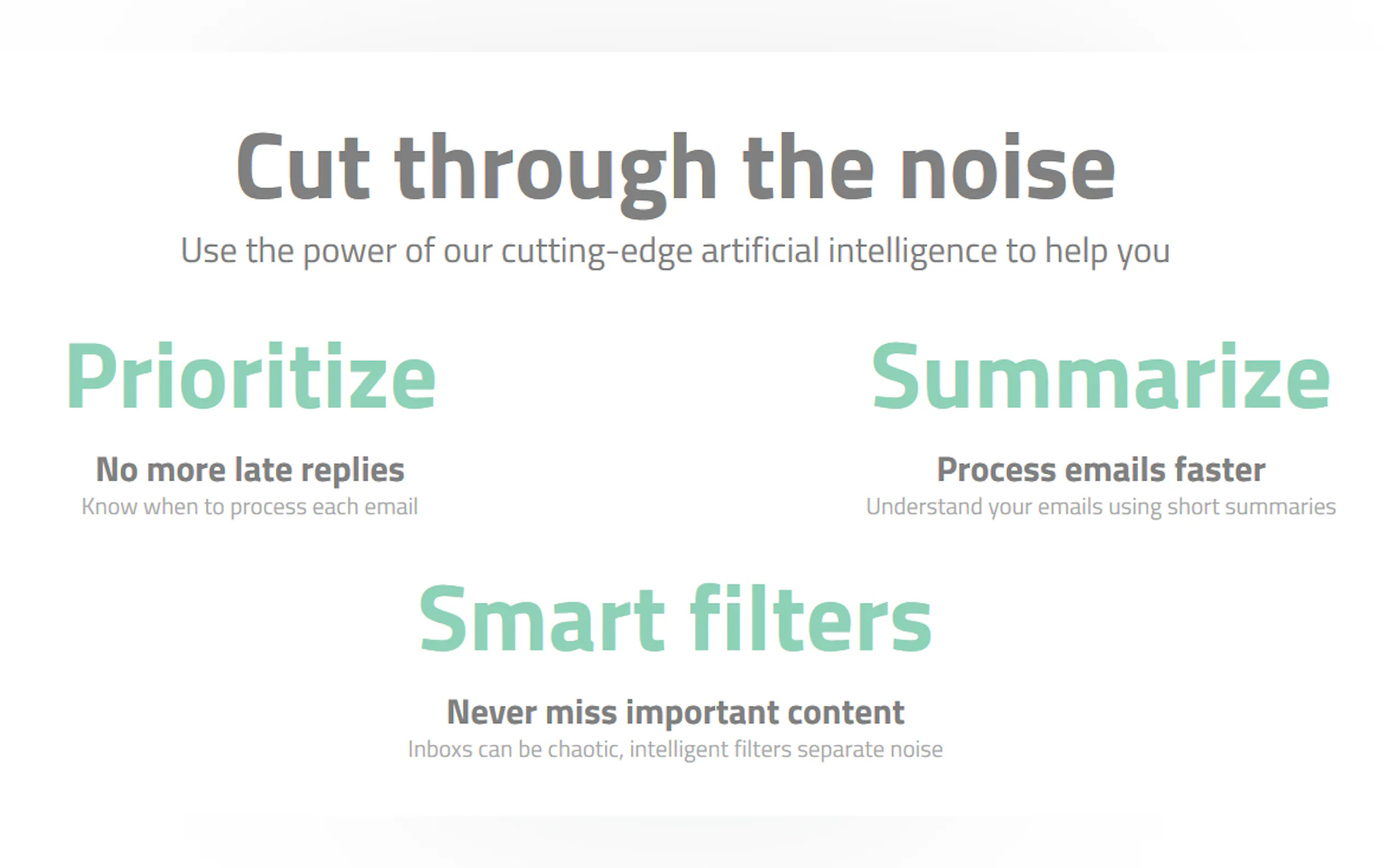 Cut through the noise

Use the power of our cutting-edge artificial intelligence to help you

Prioritize

No more late replies

Know when to process each email

Summarize

Process emails faster

Understand your emails using short summaries

Smart filters

Never miss important content

Inboxs can be chaotic, intelligent filters separate noise